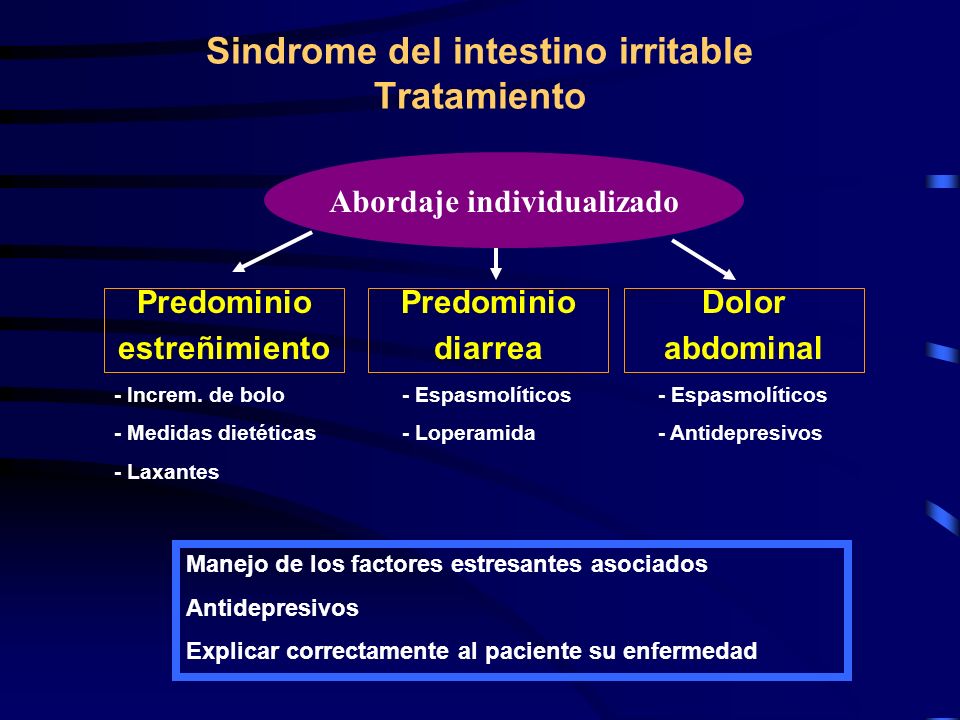 Sindrome del intestino irritable
Tratamiento

Abordaje individualizado

Predominio estreñimiento

- Increm. de bolo
- Medidas dietéticas
- Laxantes

Predominio diarrea

- Espasmolíticos
- Loperamida

Dolor abdominal

- Espasmolíticos
- Antidepresivos

Manejo de los factores estresantes asociados

Antidepresivos

Explicar correctamente al paciente su enfermedad